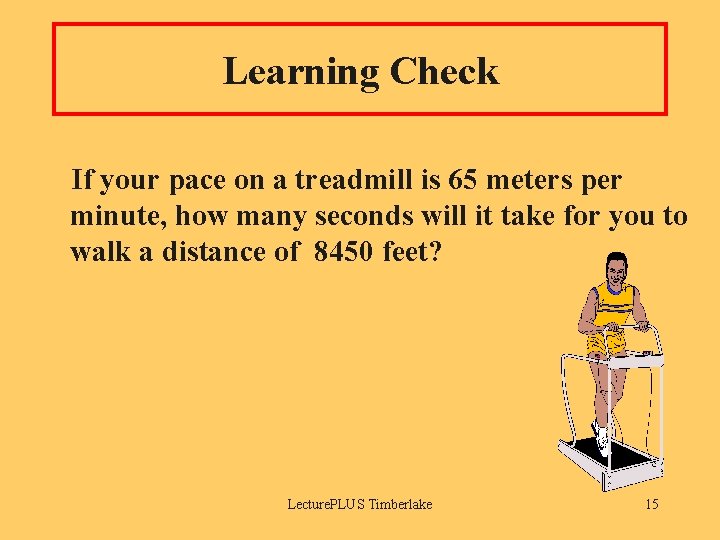 Learning Check

If your pace on a treadmill is 65 meters per minute, how many seconds will it take for you to walk a distance of 8450 feet?

LecturePLUS Timberlake

15